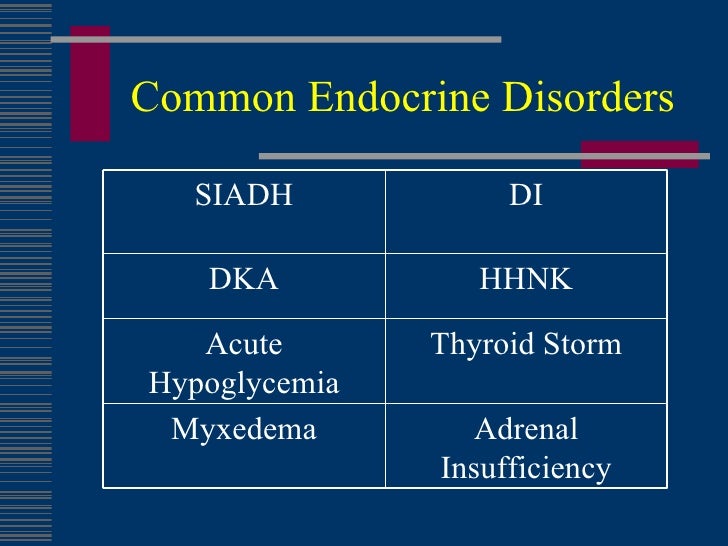 Common Endocrine Disorders

| SIADH | DI |
|---|---|
| DKA | HHNK |
| Acute Hypoglycemia | Thyroid Storm |
| Myxedema | Adrenal Insufficiency |